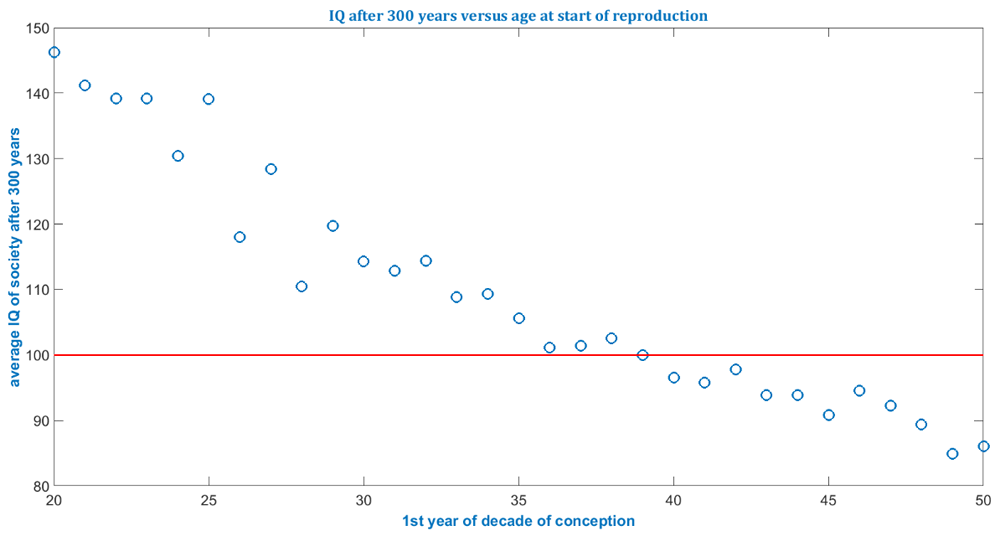 IQ after 300 years versus age at start of reproduction

average IQ of society after 300 years

150
140
130
120
110
100
90
80

20
25
30
35
40
45
50

1st year of decade of conception